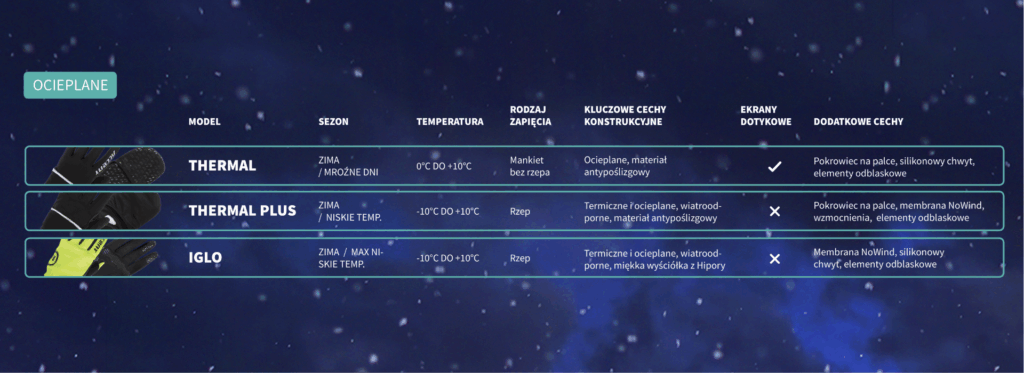 OCIEPLANE

| MODEL | SEZON | TEMPERATURA | RODZAJ ZAPIĘCIA | KLUCZOWE CECHY KONSTRUKCYJNE | EKRANY DOTYKOWE | DODATKOWE CECHY |
|---|---|---|---|---|---|---|
| THERMAL | ZIMA / MROŹNE DNI | 0°C DO +10°C | Mankiet bez rzepa | Ocieplane, materiał antypoślizgowy | ✓ | Pokrowiec na palce, silikonowy chwyt, elementy odblaskowe |
| THERMAL PLUS | ZIMA / NISKIE TEMP. | -10°C DO +10°C | Rzep | Termiczne i ocieplane, wiatroodporne, materiał antypoślizgowy | ✕ | Pokrowiec na palce, membrana NoWind, wzmocnienia, elementy odblaskowe |
| IGLO | ZIMA / MAX NISKIE TEMP. | -10°C DO +10°C | Rzep | Termiczne i ocieplane, wiatroodporne, miękka wyściółka z Hipory | ✕ | Membrana NoWind, silikonowy chwyt, elementy odblaskowe |